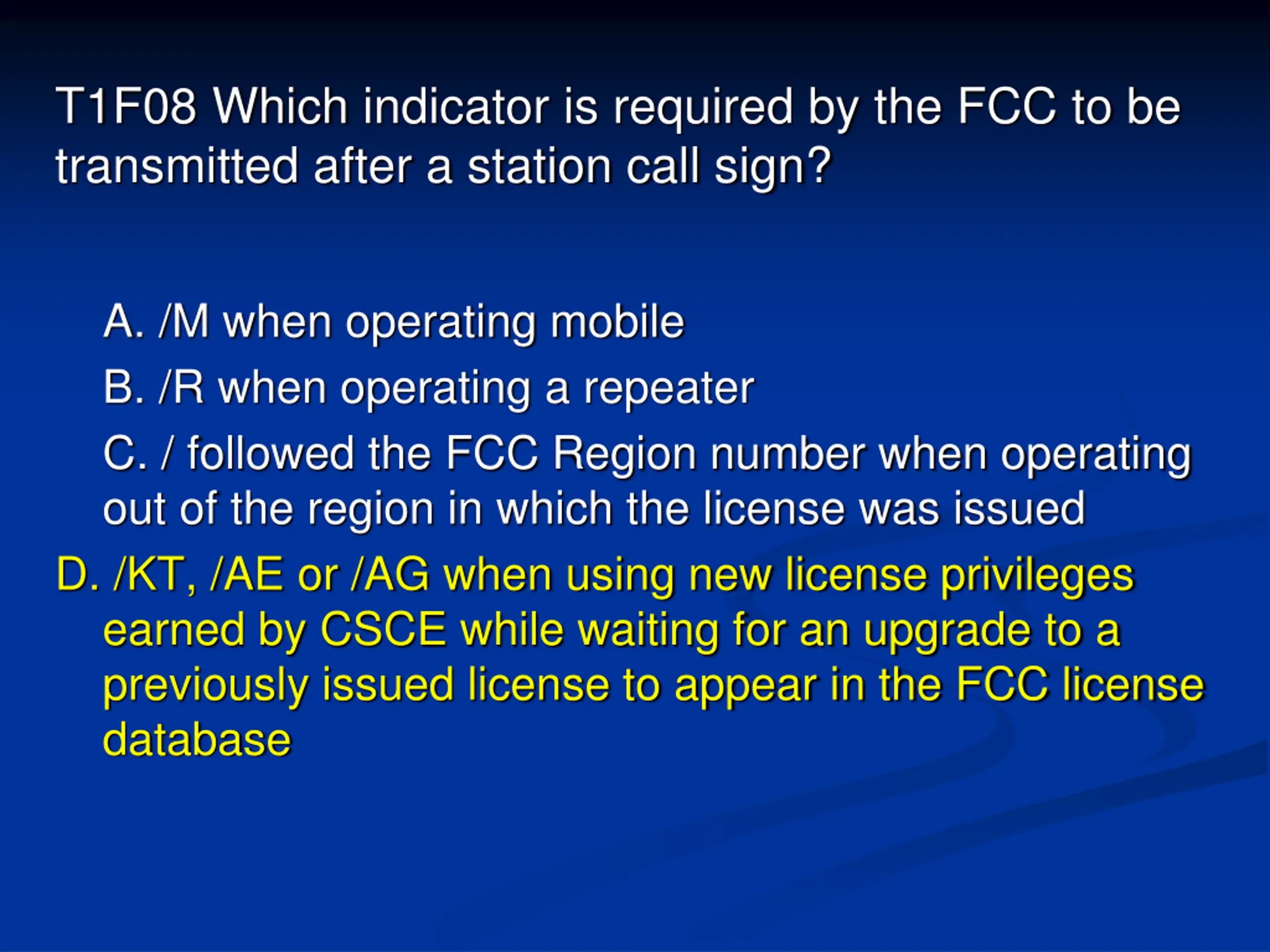 T1F08 Which indicator is required by the FCC to be transmitted after a station call sign?

A. /M when operating mobile

B. /R when operating a repeater

C. / followed the FCC Region number when operating out of the region in which the license was issued

D. /KT, /AE or /AG when using new license privileges earned by CSCE while waiting for an upgrade to a previously issued license to appear in the FCC license database